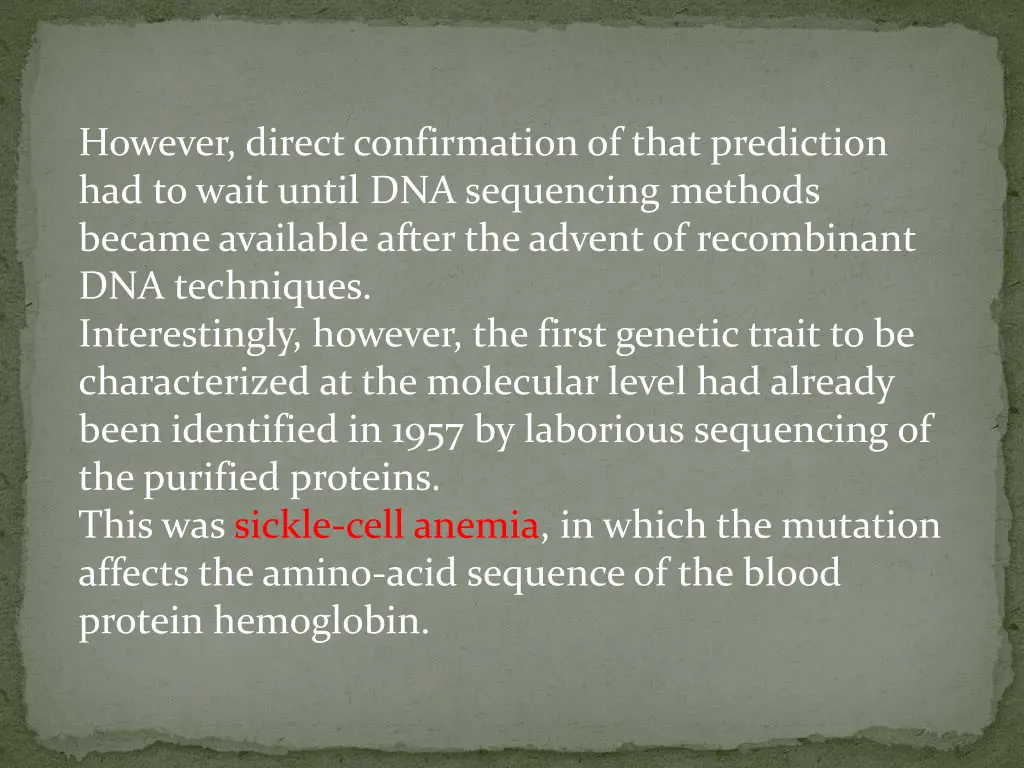 However, direct confirmation of that prediction had to wait until DNA sequencing methods became available after the advent of recombinant DNA techniques.
Interestingly, however, the first genetic trait to be characterized at the molecular level had already been identified in 1957 by laborious sequencing of the purified proteins.
This was sickle-cell anemia, in which the mutation affects the amino-acid sequence of the blood protein hemoglobin.